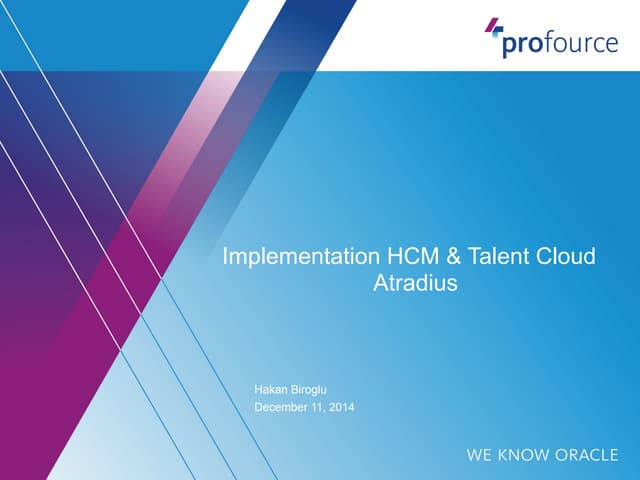 profource

Implementation HCM & Talent Cloud
Atradius

Hakan Biroglu
December 11, 2014

WE KNOW ORACLE